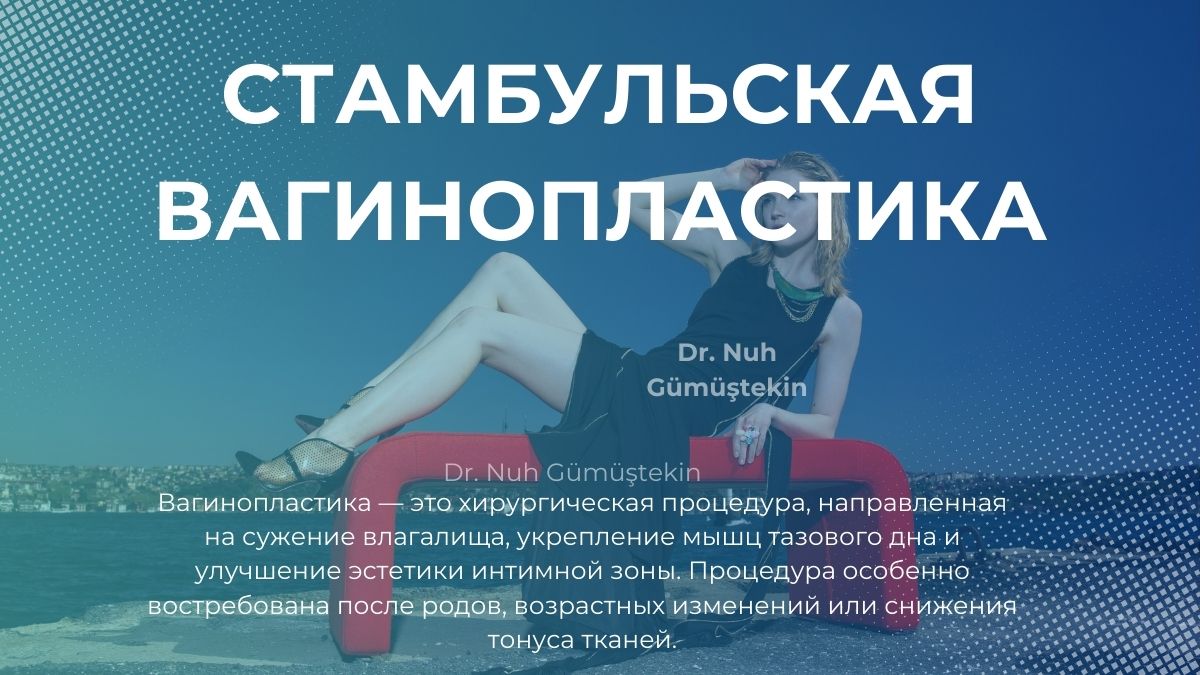 СТАМБУЛЬСКАЯ ВАГИНОПЛАСТИКА

Dr. Nuh Gümüştekin

Dr. Nuh Gümüştekin

Вагинопластика — это хирургическая процедура, направленная на сужение влагалища, укрепление мышц тазового дна и улучшение эстетики интимной зоны. Процедура особенно востребована после родов, возрастных изменений или снижения тонуса тканей.